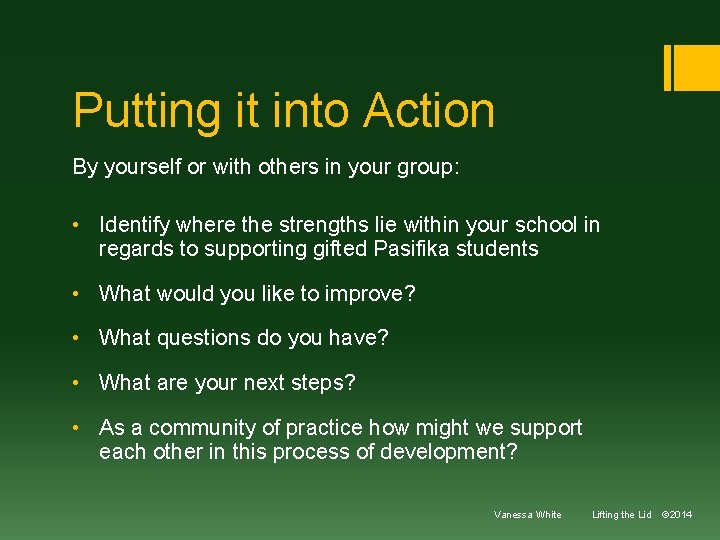 Putting it into Action

By yourself or with others in your group:

• Identify where the strengths lie within your school in regards to supporting gifted Pasifika students

• What would you like to improve?

• What questions do you have?

• What are your next steps?

• As a community of practice how might we support each other in this process of development?

Vanessa White Lifting the Lid ©2014